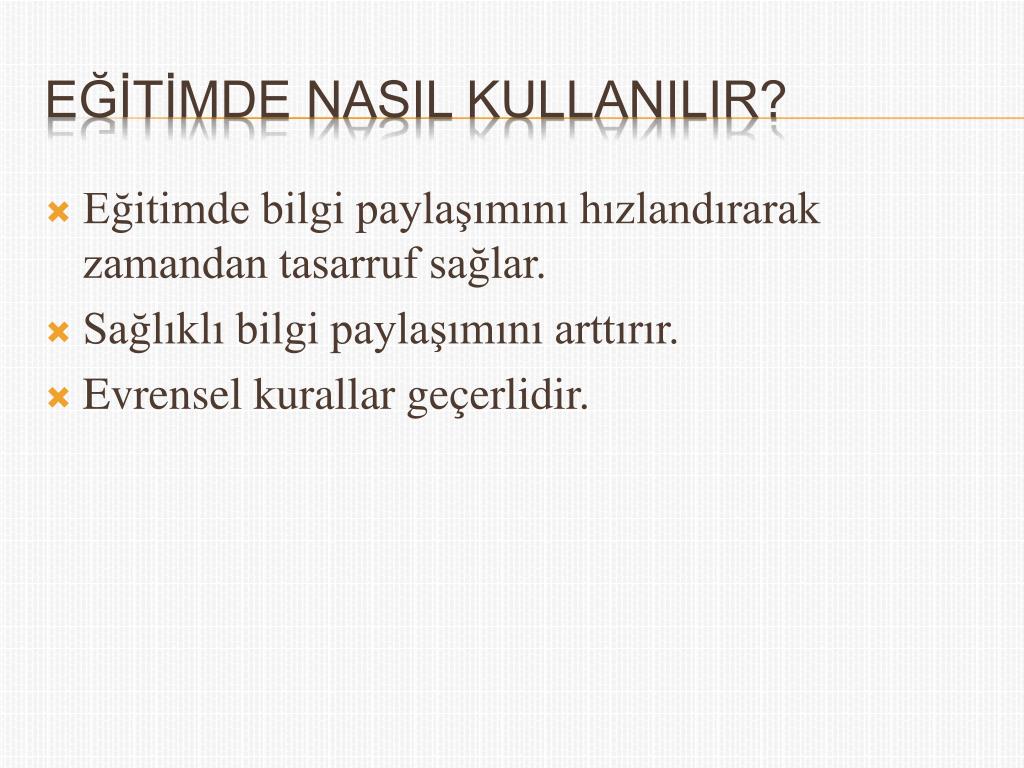 EĞİTİMDE NASIL KULLANILIR?

Eğitimde bilgi paylaşımını hızlandırarak zamandan tasarruf sağlar.

Sağlıklı bilgi paylaşımını arttırır.

Evrensel kurallar geçerlidir.